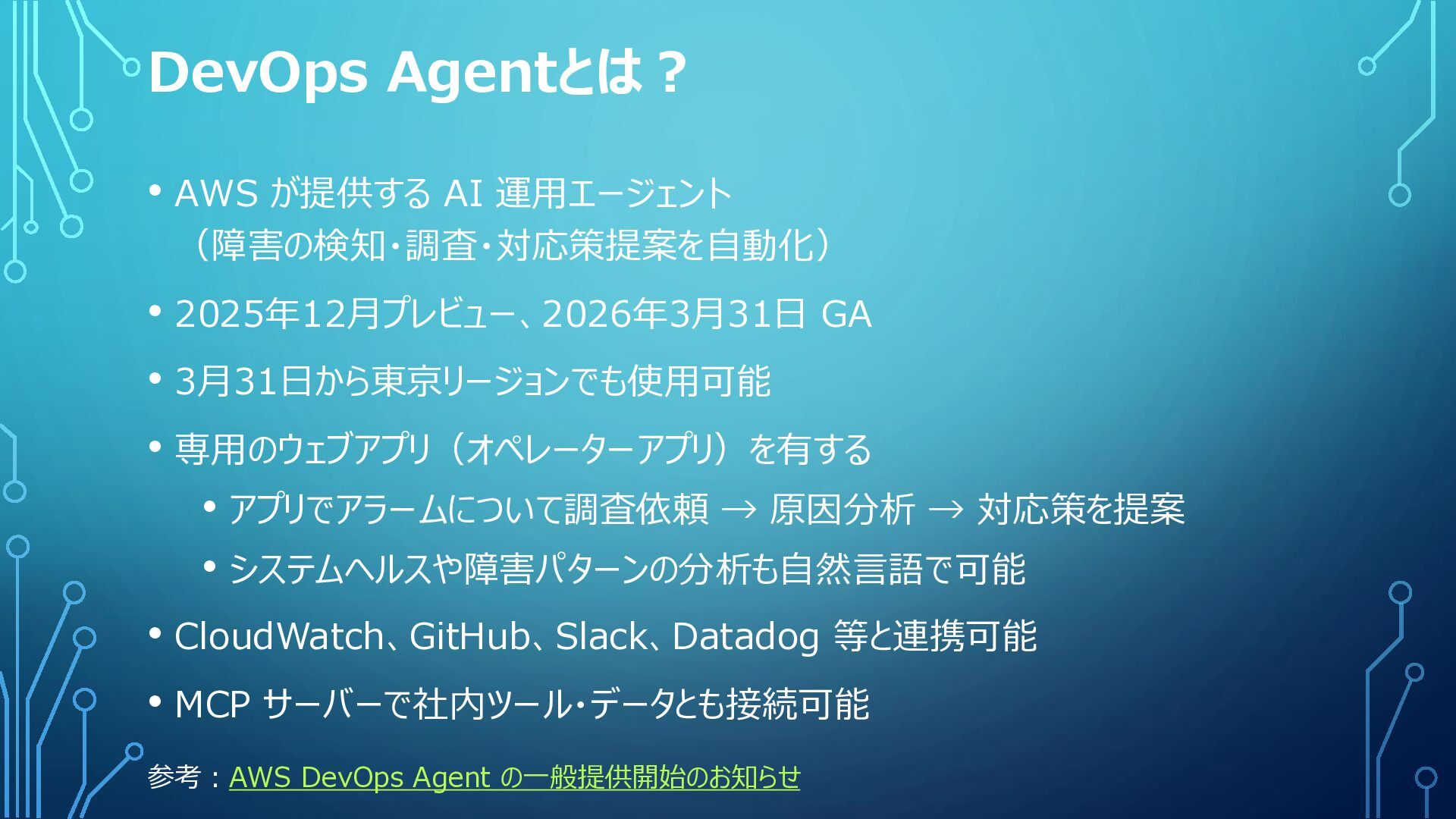 DevOps Agentとは？

• AWS が提供する AI 運用エージェント
（障害の検知・調査・対応策提案を自動化）

• 2025年12月プレビュー、2026年3月31日 GA

• 3月31日から東京リージョンでも使用可能

• 専用のウェブアプリ（オペレーターアプリ）を有する
  • アプリでアラームについて調査依頼 → 原因分析 → 対応策を提案
  • システムヘルスや障害パターンの分析も自然言語で可能

• CloudWatch、GitHub、Slack、Datadog 等と連携可能

• MCP サーバーで社内ツール・データとも接続可能

参考：AWS DevOps Agent の一般提供開始のお知らせ